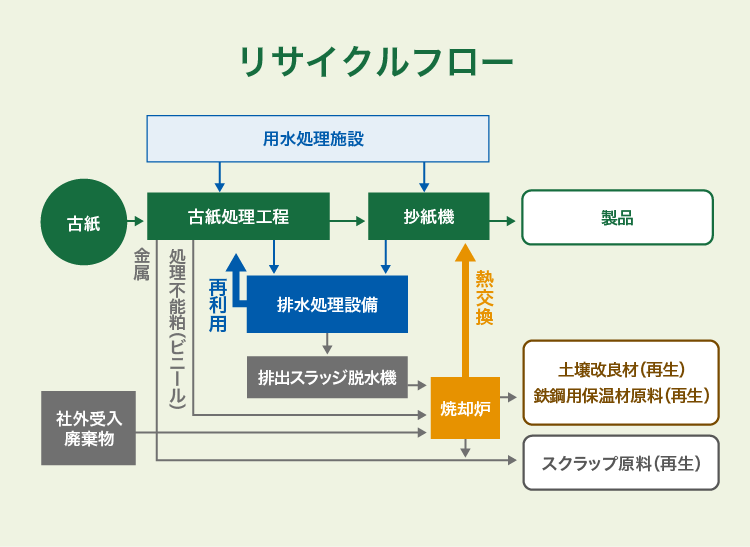 リサイクルフロー

用水処理施設

古紙

古紙処理工程

抄紙機

製品

金属

処理不能粕(ビニール)

再利用

排水処理設備

熱交換

排出スラッジ脱水機

焼却炉

土壌改良材(再生)
鉄鋼用保温材原料(再生)

社外受入廃棄物

スクラップ原料(再生)